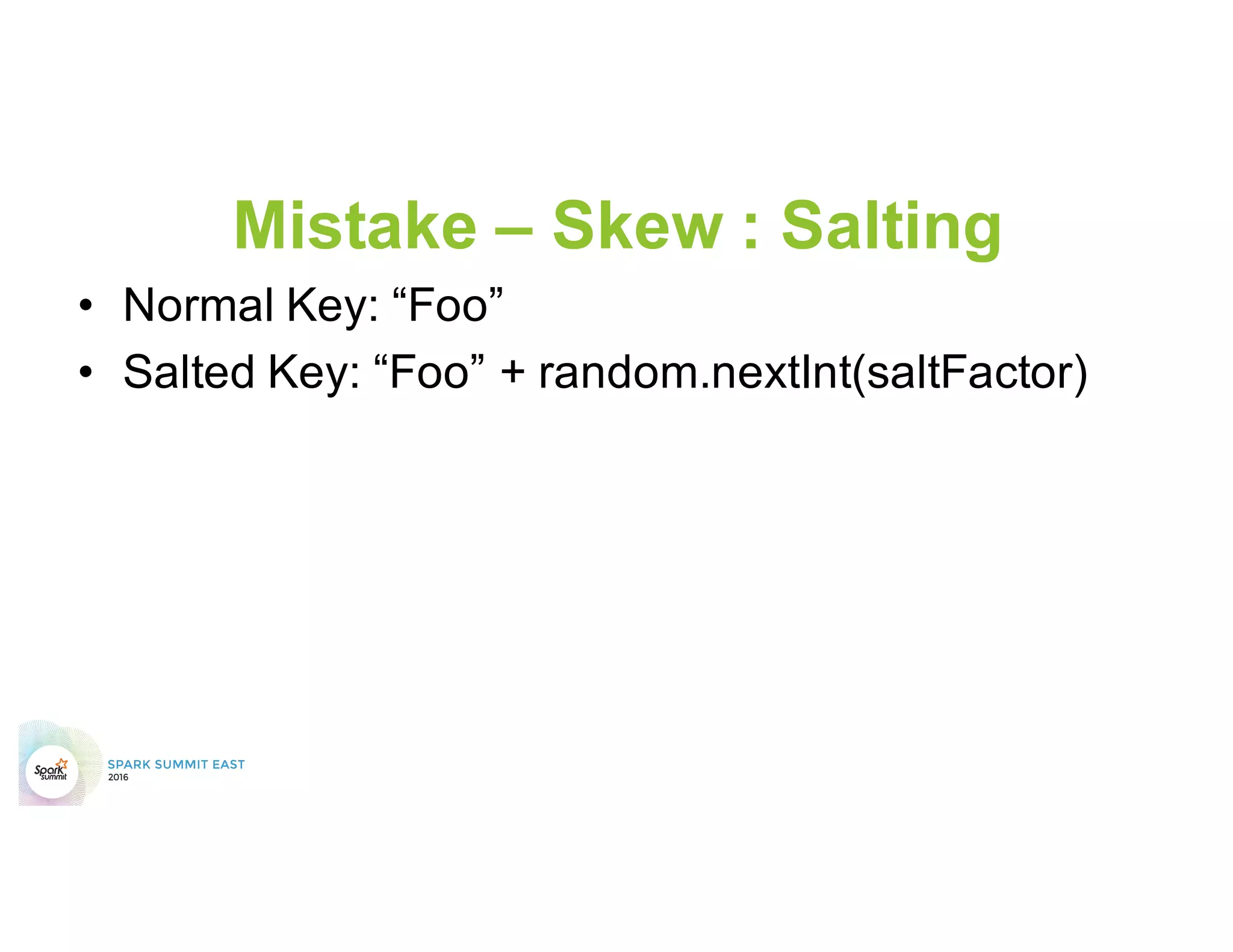 Mistake – Skew : Salting

• Normal Key: “Foo”
• Salted Key: “Foo” + random.nextInt(saltFactor)

Spark summit

SPARK SUMMIT EAST
2016